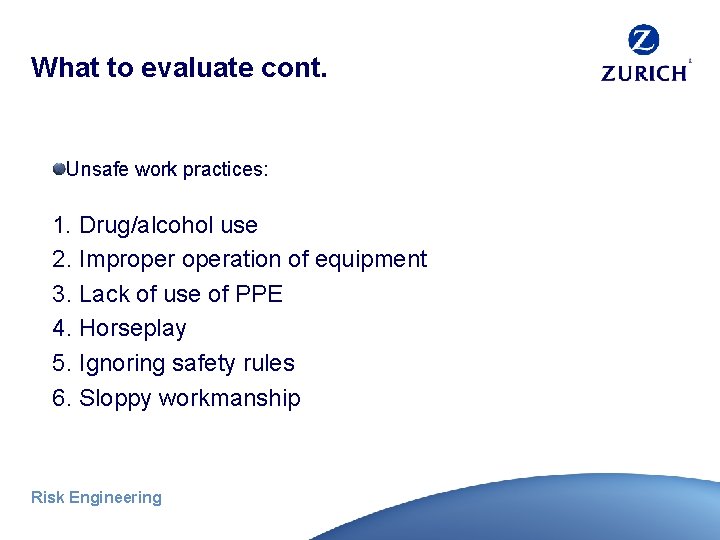 What to evaluate cont.

Z
ZURICH

Unsafe work practices:

1. Drug/alcohol use
2. Improper operation of equipment
3. Lack of use of PPE
4. Horseplay
5. Ignoring safety rules
6. Sloppy workmanship

Risk Engineering